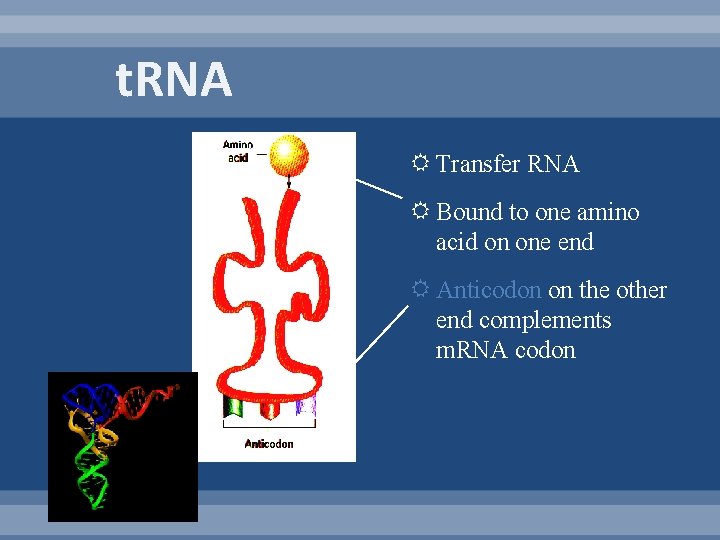 tRNA

Amino acid

Anticodon

Transfer RNA

Bound to one amino acid on one end

Anticodon on the other end complements mRNA codon